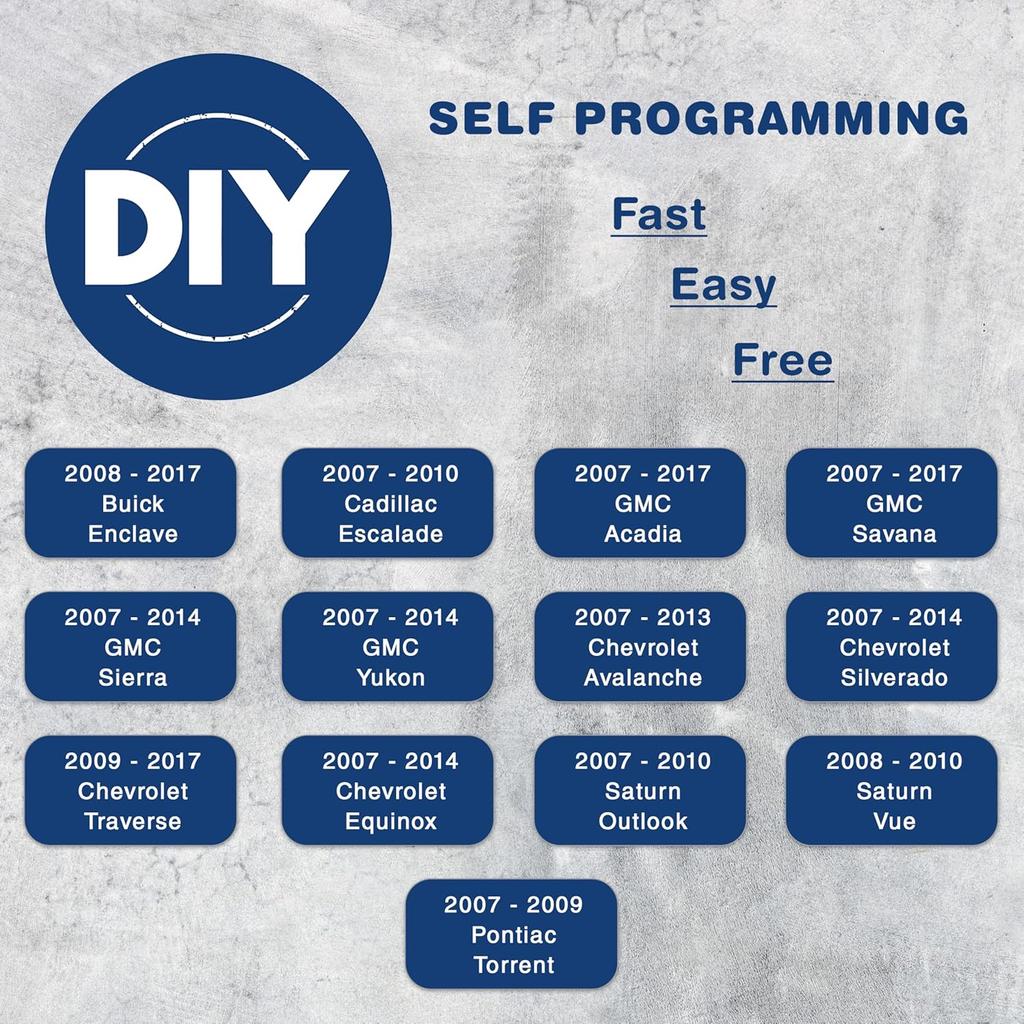 DIY

SELF PROGRAMMING

Fast

Easy

Free

2008 - 2017
Buick
Enclave

2007 - 2010
Cadillac
Escalade

2007 - 2017
GMC
Acadia

2007 - 2017
GMC
Savana

2007 - 2014
GMC
Sierra

2007 - 2014
GMC
Yukon

2007 - 2013
Chevrolet
Avalanche

2007 - 2014
Chevrolet
Silverado

2009 - 2017
Chevrolet
Traverse

2007 - 2014
Chevrolet
Equinox

2007 - 2010
Saturn
Outlook

2008 - 2010
Saturn
Vue

2007 - 2009
Pontiac
Torrent